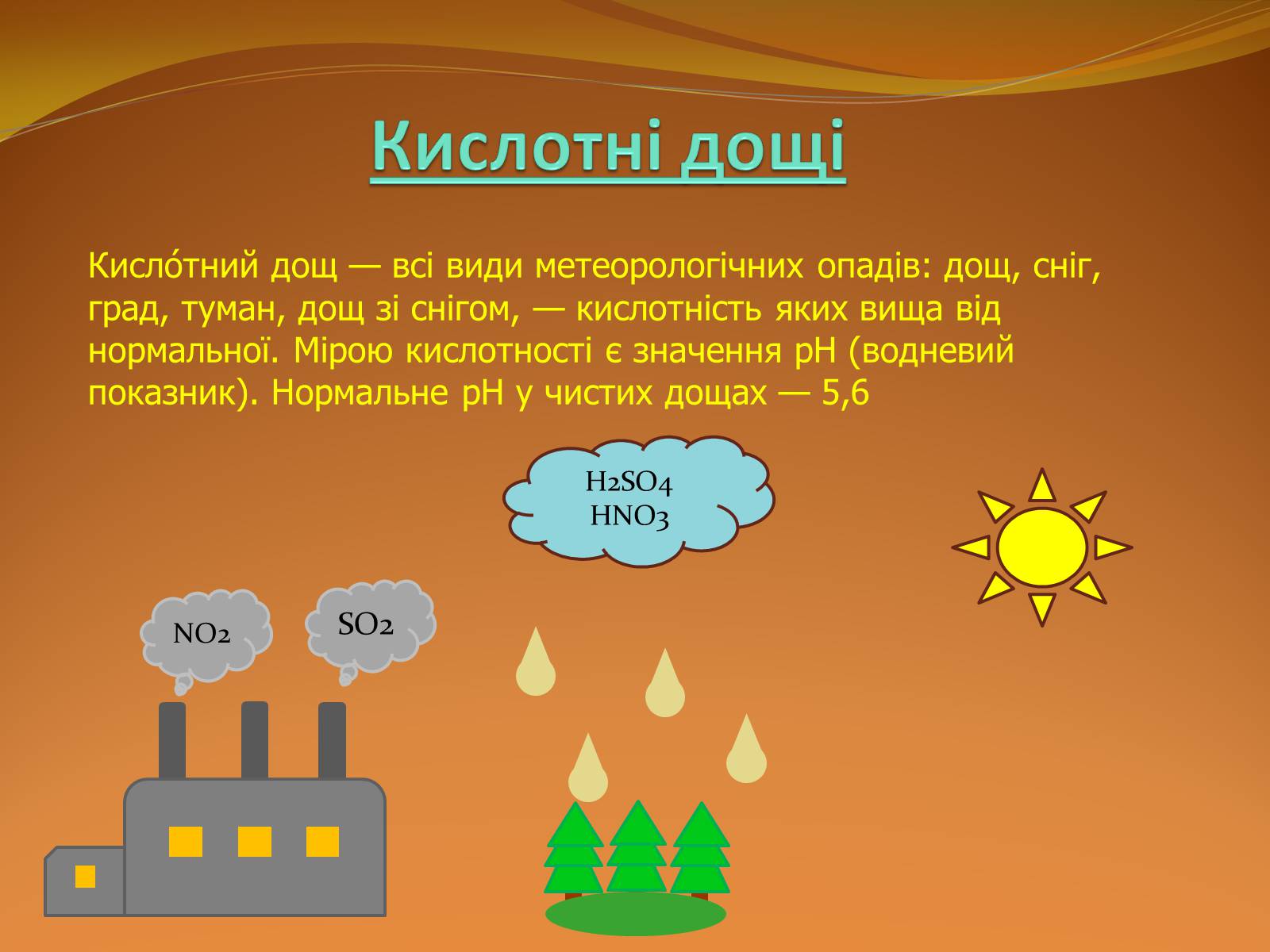 Кислотні дощі

Кисло́тний дощ — всі види метеорологічних опадів: дощ, сніг, град, туман, дощ зі снігом, — кислотність яких вища від нормальної. Мірою кислотності є значення pH (водневий показник). Нормальне pH у чистих дощах — 5,6

$H_2SO_4$
$HNO_3$

$NO_2$

$SO_2$